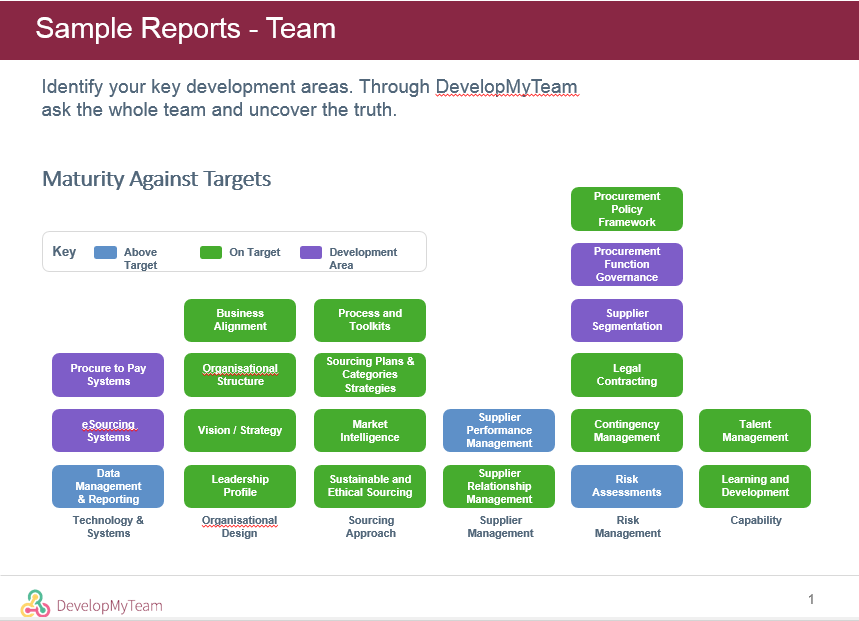 Sample Reports - Team

Identify your key development areas. Through DevelopMyTeam ask the whole team and uncover the truth.

Maturity Against Targets

Key Above Target On Target Development Area

Procure to Pay Systems
eSourcing Systems
Data Management & Reporting
Technology & Systems

Business Alignment
Organisational Structure
Vision / Strategy
Leadership Profile
Organisational Design

Process and Toolkits
Sourcing Plans & Categories Strategies
Market Intelligence
Sustainable and Ethical Sourcing
Sourcing Approach

Supplier Performance Management
Supplier Relationship Management
Supplier Management

Procurement Policy Framework
Procurement Function Governance
Supplier Segmentation
Legal Contracting
Contingency Management
Risk Assessments
Risk Management

Talent Management
Learning and Development
Capability

DevelopMyTeam

1